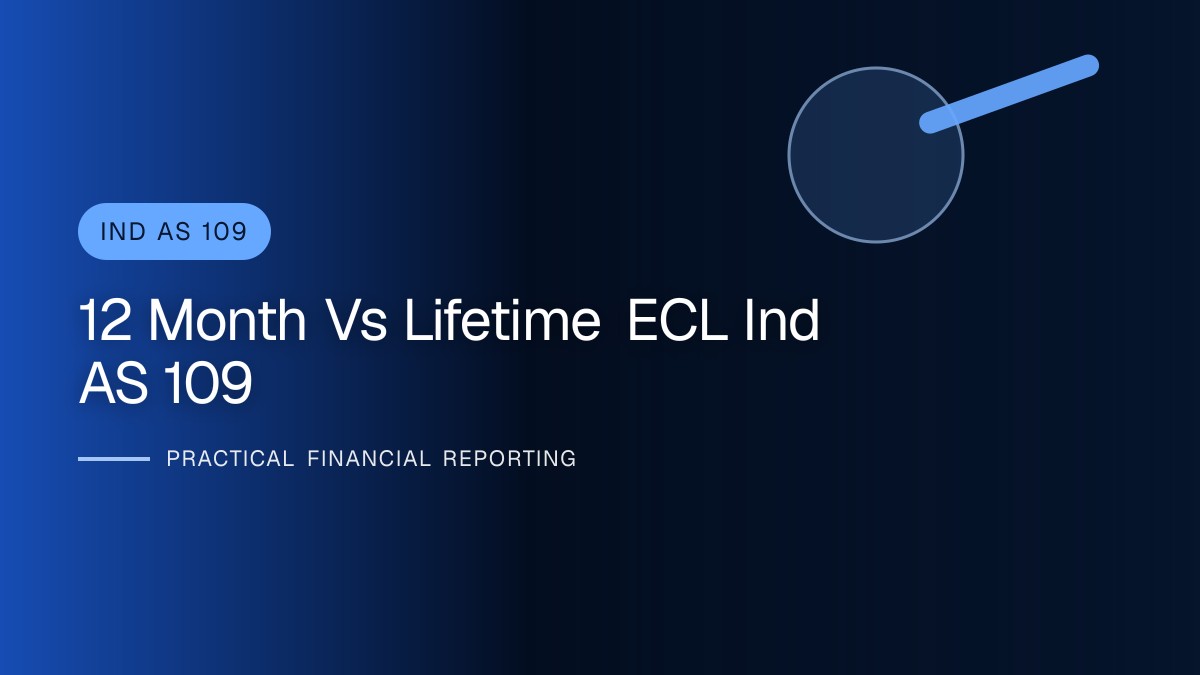 IND AS 109

12 Month Vs Lifetime ECL Ind AS 109

PRACTICAL FINANCIAL REPORTING